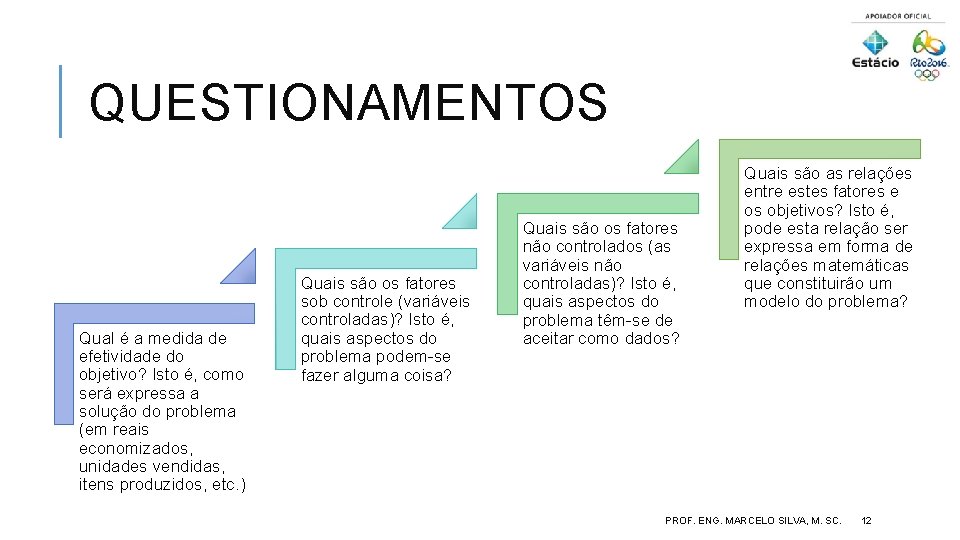 APOIADOR OFICIAL

Estácio

Rio2016

QUESTIONAMENTOS

Qual é a medida de efetividade do objetivo? Isto é, como será expressa a solução do problema (em reais economizados, unidades vendidas, itens produzidos, etc.)

Quais são os fatores sob controle (variáveis controladas)? Isto é, quais aspectos do problema podem-se fazer alguma coisa?

Quais são os fatores não controlados (as variáveis não controladas)? Isto é, quais aspectos do problema têm-se de aceitar como dados?

Quais são as relações entre estes fatores e os objetivos? Isto é, pode esta relação ser expressa em forma de relações matemáticas que constituirão um modelo do problema?

PROF. ENG. MARCELO SILVA, M. SC. 12